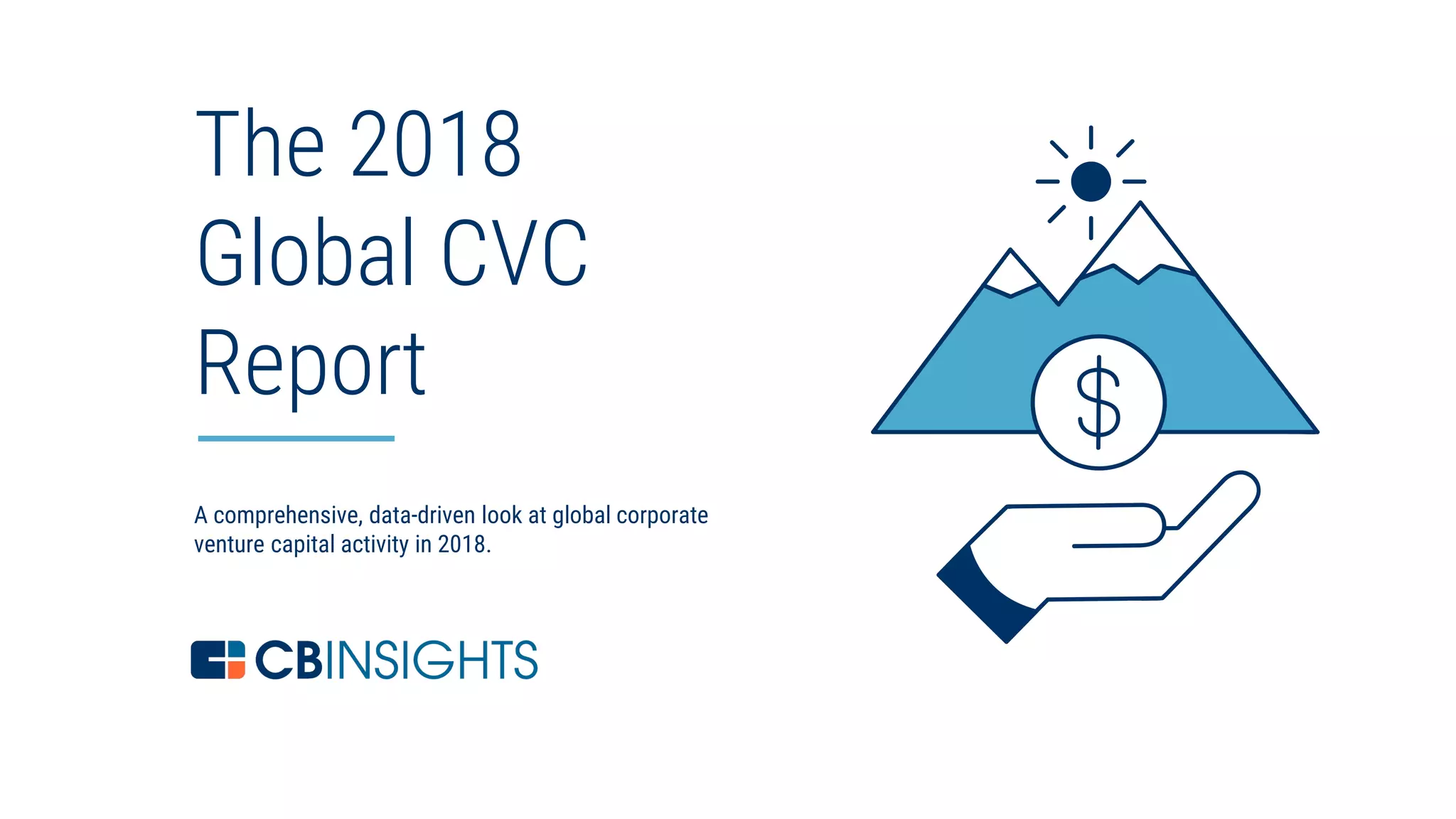 The 2018 Global CVC Report

A comprehensive, data-driven look at global corporate venture capital activity in 2018.

CBINSIGHTS

$